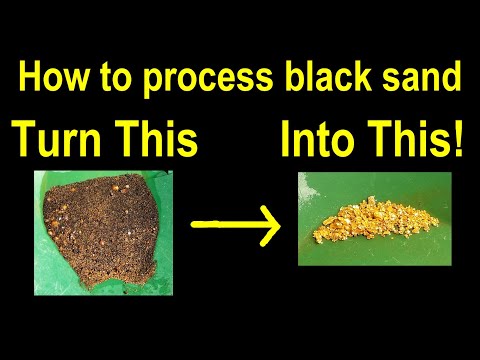 How to process black sand

Turn This

Into This!